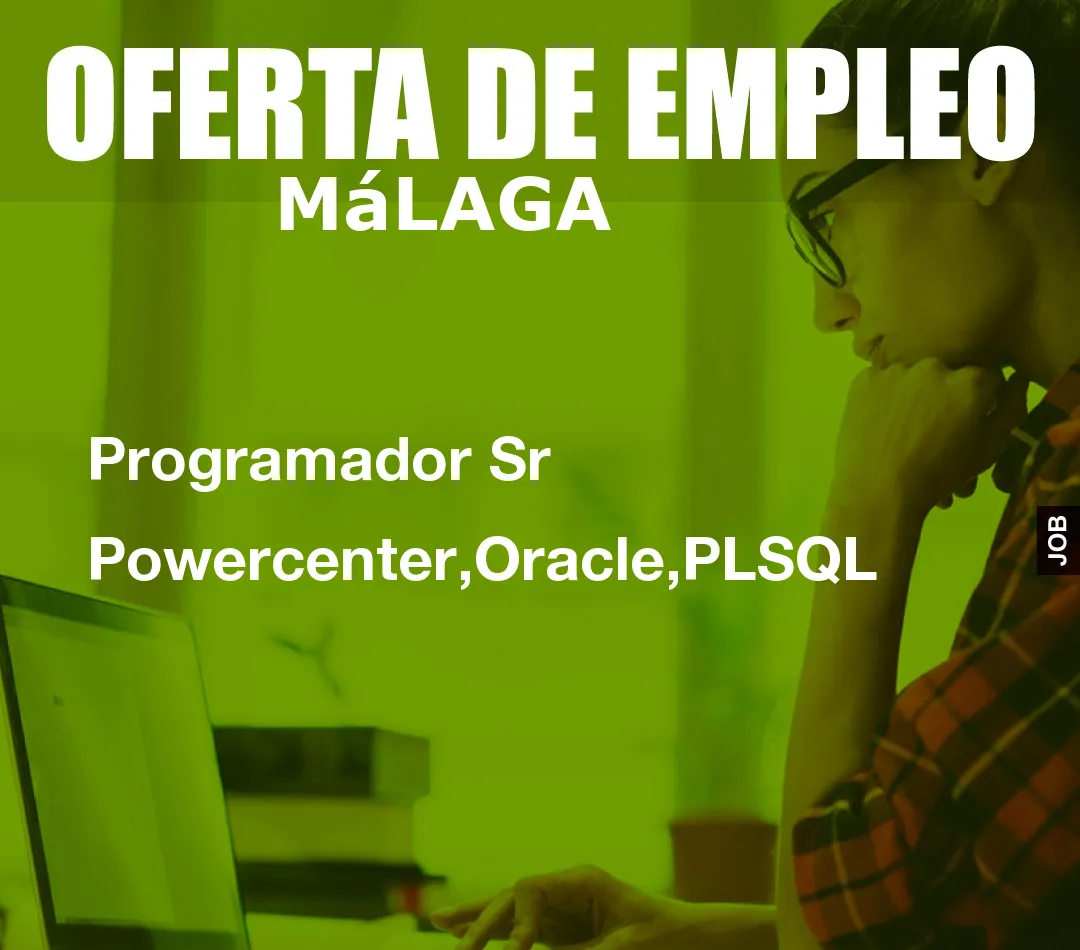 OFERTA DE EMPLEO
MáLAGA

Programador Sr
Powercenter,Oracle,PLSQL

JOB